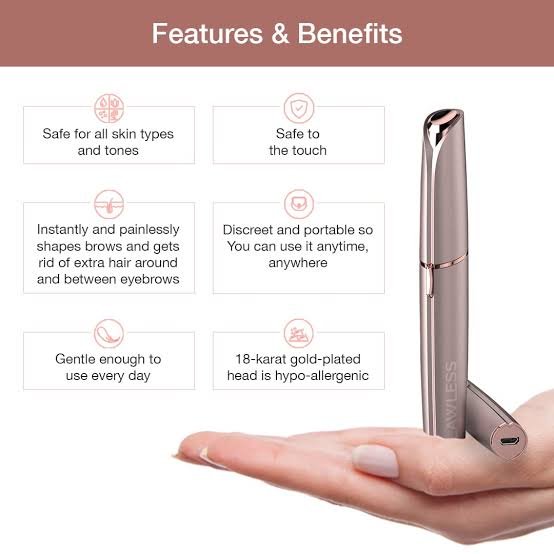 Features & Benefits

Safe for all skin types and tones

Safe to the touch

Instantly and painlessly shapes brows and gets rid of extra hair around and between eyebrows

Discreet and portable so You can use it anytime, anywhere

Gentle enough to use every day

18-karat gold-plated head is hypo-allergenic

AWLESS